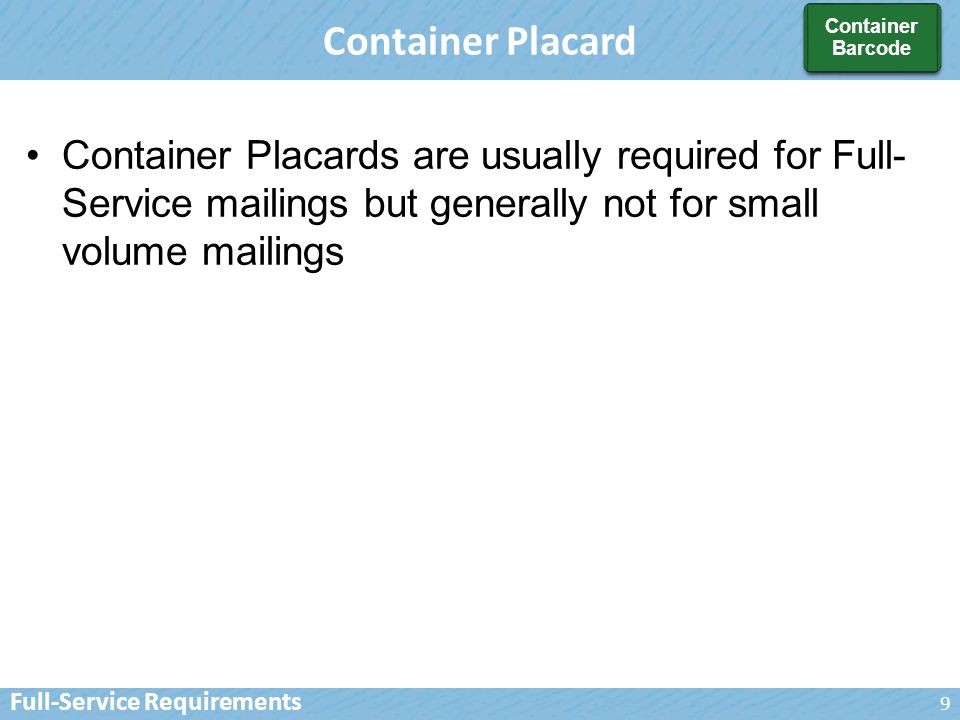 Container Placard

Container Barcode

• Container Placards are usually required for Full-Service mailings but generally not for small volume mailings

Full-Service Requirements

9